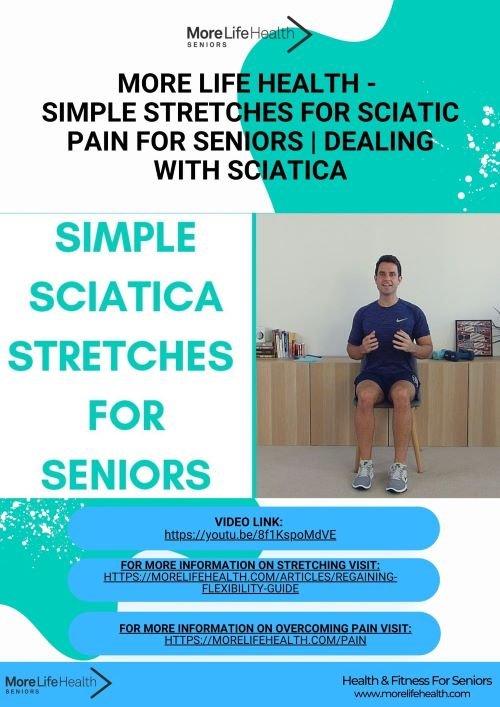 More Life Health
SENIORS

MORE LIFE HEALTH - SIMPLE STRETCHES FOR SCIATIC PAIN FOR SENIORS | DEALING WITH SCIATICA

SIMPLE SCIATICA STRETCHES FOR SENIORS

VIDEO LINK:
https://youtu.be/8f1KspoMdVE

FOR MORE INFORMATION ON STRETCHING VISIT:
HTTPS://MORELIFEHEALTH.COM/ARTICLES/REGAINING-FLEXIBILITY-GUIDE

FOR MORE INFORMATION ON OVERCOMING PAIN VISIT:
HTTPS://MORELIFEHEALTH.COM/PAIN

More Life Health
SENIORS

Health & Fitness For Seniors
www.morelifehealth.com